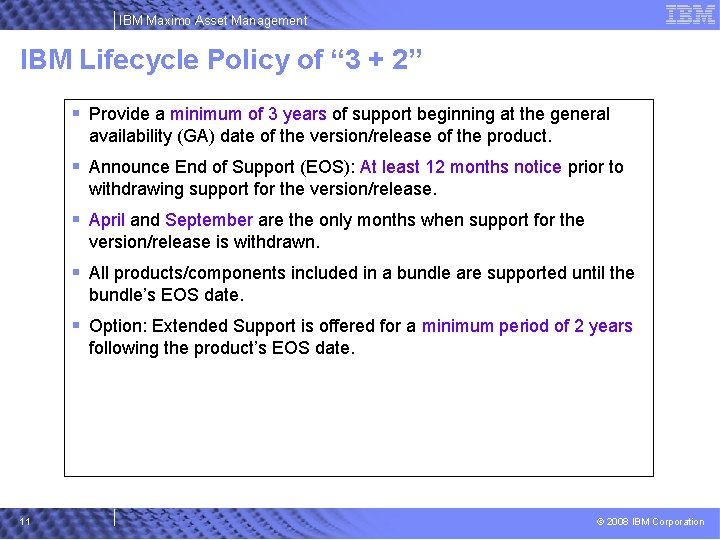 IBM Maximo Asset Management

IBM

IBM Lifecycle Policy of “3 + 2”

▪ Provide a minimum of 3 years of support beginning at the general availability (GA) date of the version/release of the product.

▪ Announce End of Support (EOS): At least 12 months notice prior to withdrawing support for the version/release.

▪ April and September are the only months when support for the version/release is withdrawn.

▪ All products/components included in a bundle are supported until the bundle’s EOS date.

▪ Option: Extended Support is offered for a minimum period of 2 years following the product’s EOS date.

11

© 2008 IBM Corporation